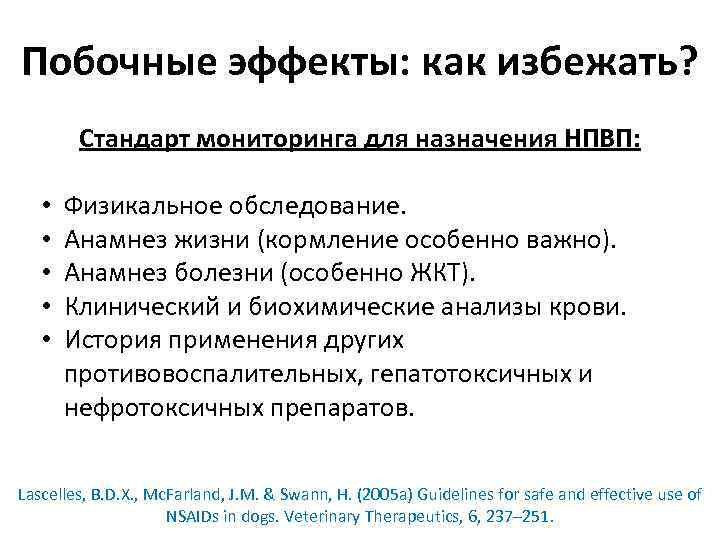 Побочные эффекты: как избежать?

Стандарт мониторинга для назначения НПВП:

• Физикальное обследование.
• Анамнез жизни (кормление особенно важно).
• Анамнез болезни (особенно ЖКТ).
• Клинический и биохимические анализы крови.
• История применения других противовоспалительных, гепатотоксичных и нефротоксичных препаратов.

Lascelles, B.D.X., McFarland, J.M. & Swann, H. (2005a) Guidelines for safe and effective use of NSAIDs in dogs. Veterinary Therapeutics, 6, 237–251.